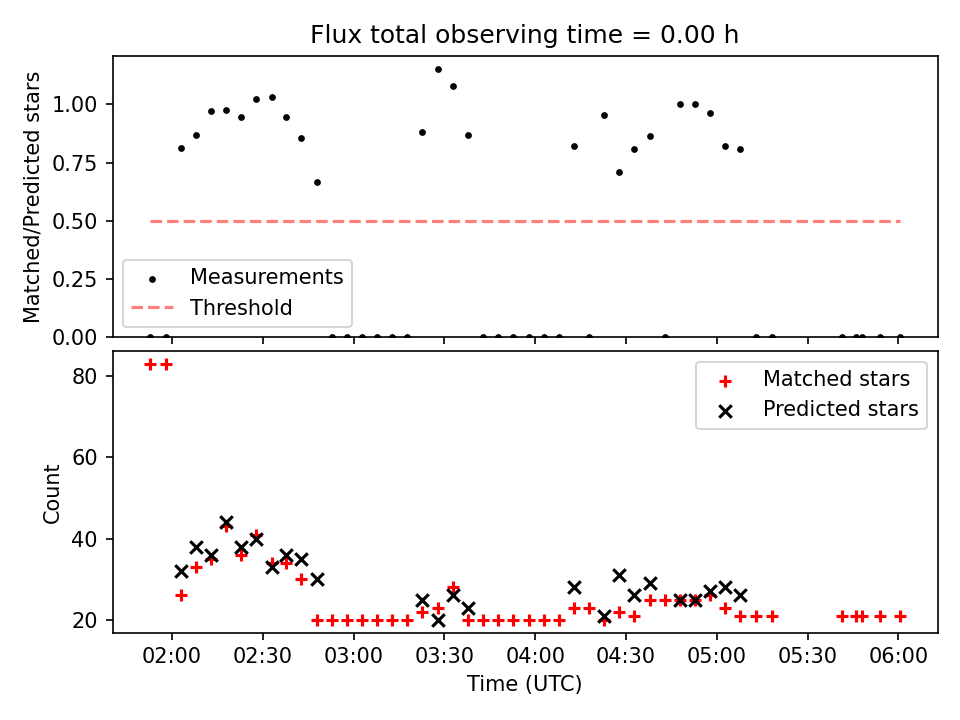 Flux total observing time = 0.00 h

Matched/Predicted stars

1.00
0.75
0.50
0.25
0.00

Measurements
Threshold

Count

80
60
40
20

Matched stars
Predicted stars

02:00
02:30
03:00
03:30
04:00
04:30
05:00
05:30
06:00

Time (UTC)